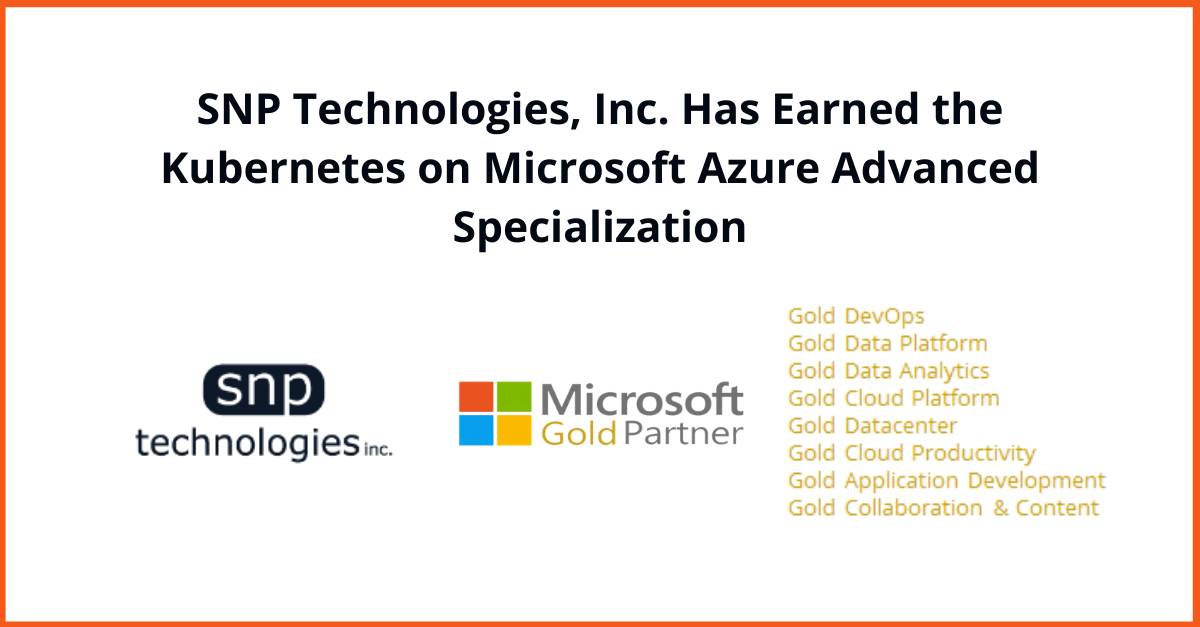 SNP Technologies, Inc. Has Earned the Kubernetes on Microsoft Azure Advanced Specialization

snp
technologies inc.

Microsoft
Gold Partner

Gold DevOps
Gold Data Platform
Gold Data Analytics
Gold Cloud Platform
Gold Datacenter
Gold Cloud Productivity
Gold Application Development
Gold Collaboration & Content